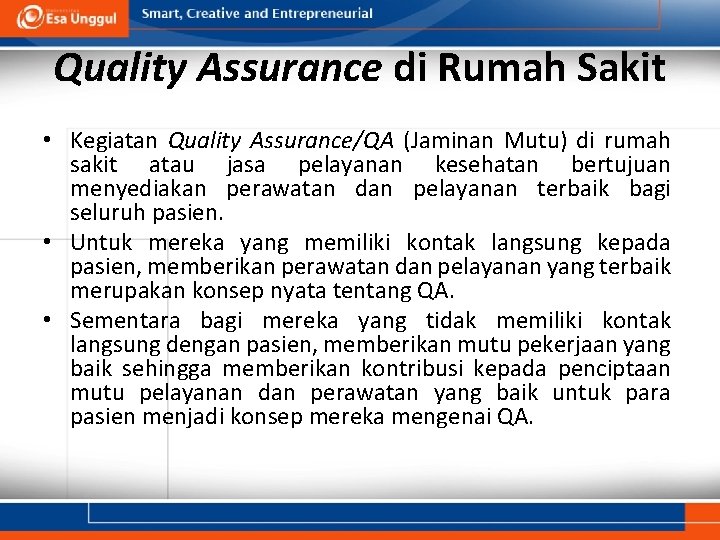 Esa Unggul
Smart, Creative and Entrepreneurial

Quality Assurance di Rumah Sakit

• Kegiatan Quality Assurance/QA (Jaminan Mutu) di rumah sakit atau jasa pelayanan kesehatan bertujuan menyediakan perawatan dan pelayanan terbaik bagi seluruh pasien.
• Untuk mereka yang memiliki kontak langsung kepada pasien, memberikan perawatan dan pelayanan yang terbaik merupakan konsep nyata tentang QA.
• Sementara bagi mereka yang tidak memiliki kontak langsung dengan pasien, memberikan mutu pekerjaan yang baik sehingga memberikan kontribusi kepada penciptaan mutu pelayanan dan perawatan yang baik untuk para pasien menjadi konsep mereka mengenai QA.